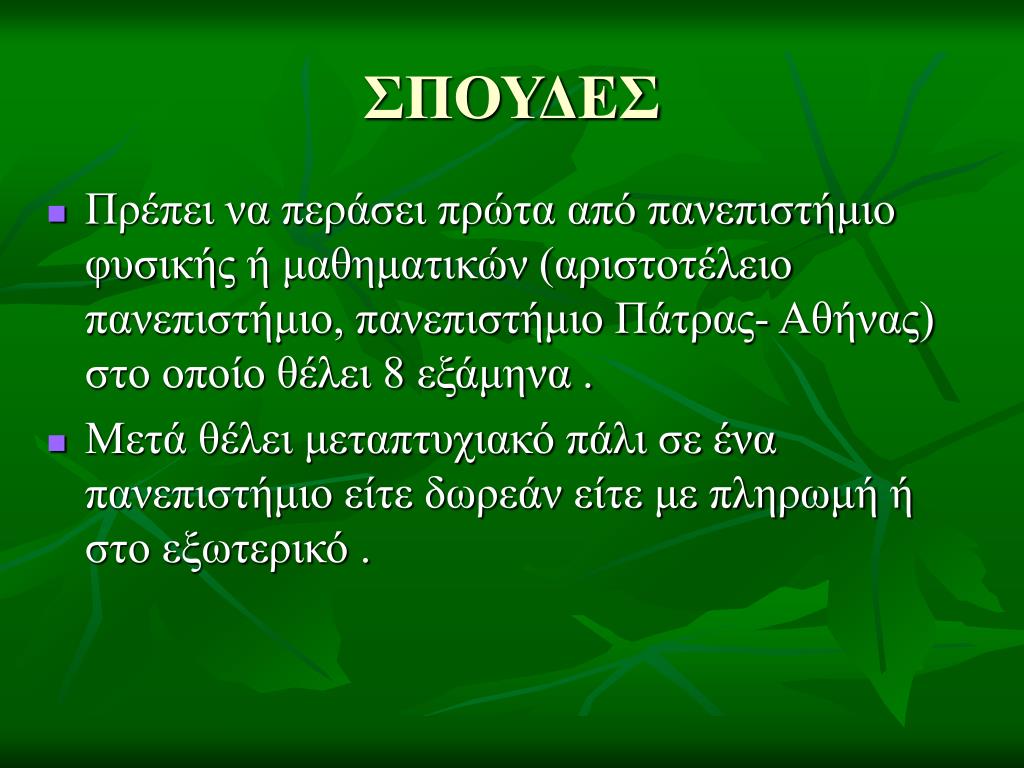 ΣΠΟΥΔΕΣ

Πρέπει να περάσει πρώτα από πανεπιστήμιο φυσικής ή μαθηματικών (αριστοτέλειο πανεπιστήμιο, πανεπιστήμιο Πάτρας- Αθήνας) στο οποίο θέλει 8 εξάμηνα .

Μετά θέλει μεταπτυχιακό πάλι σε ένα πανεπιστήμιο είτε δωρεάν είτε με πληρωμή ή στο εξωτερικό .